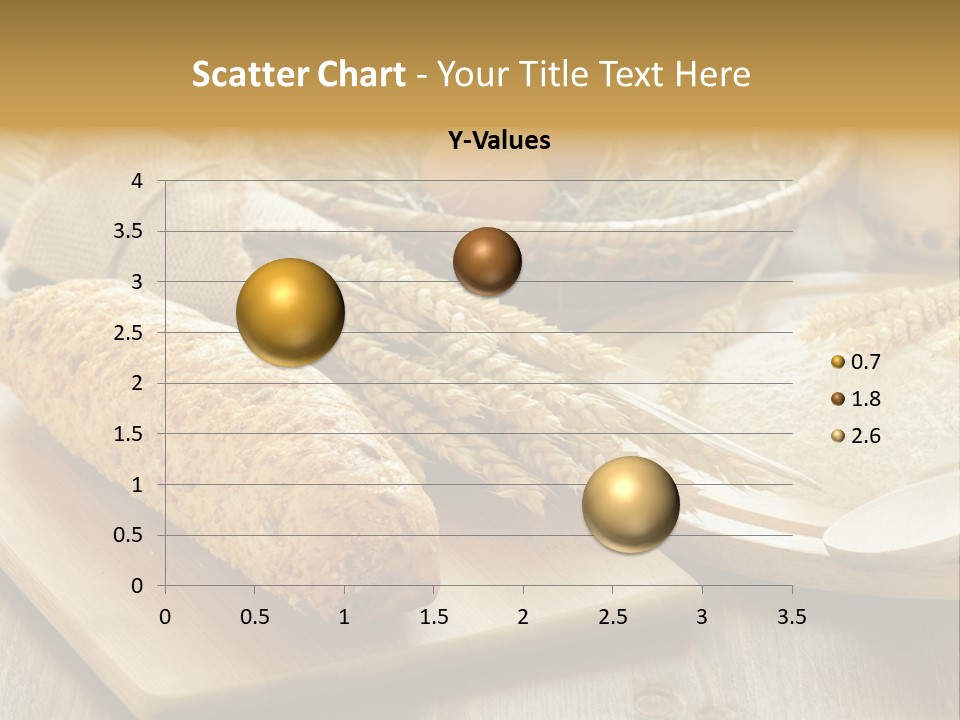 Scatter Chart - Your Title Text Here

Y-Values

4
3.5
3
2.5
2
1.5
1
0.5
0

0 0.5 1 1.5 2 2.5 3 3.5

0.7
1.8
2.6